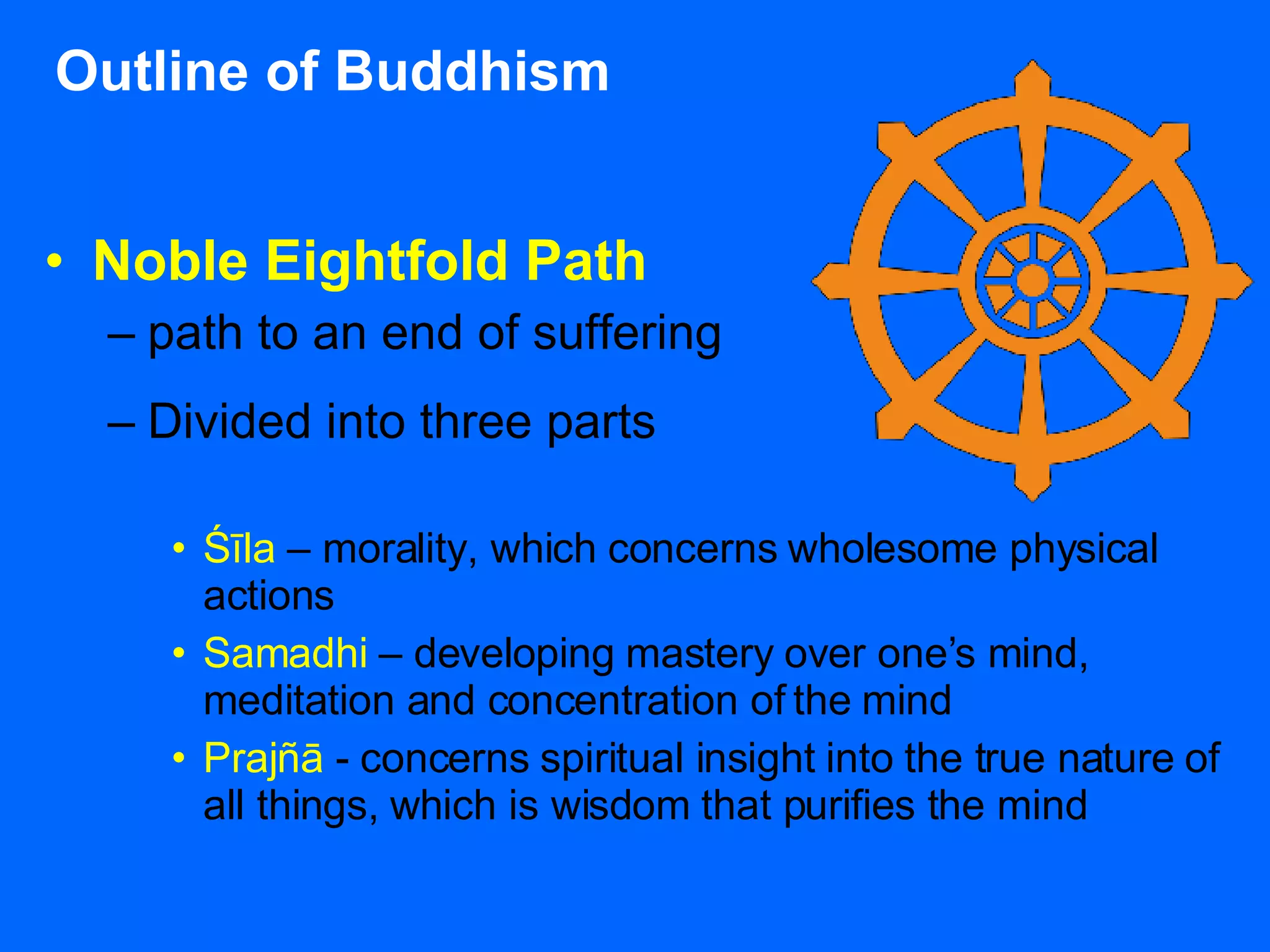 Outline of Buddhism

• Noble Eightfold Path
– path to an end of suffering
– Divided into three parts

• Śīla – morality, which concerns wholesome physical actions
• Samadhi – developing mastery over one’s mind, meditation and concentration of the mind
• Prajñā - concerns spiritual insight into the true nature of all things, which is wisdom that purifies the mind